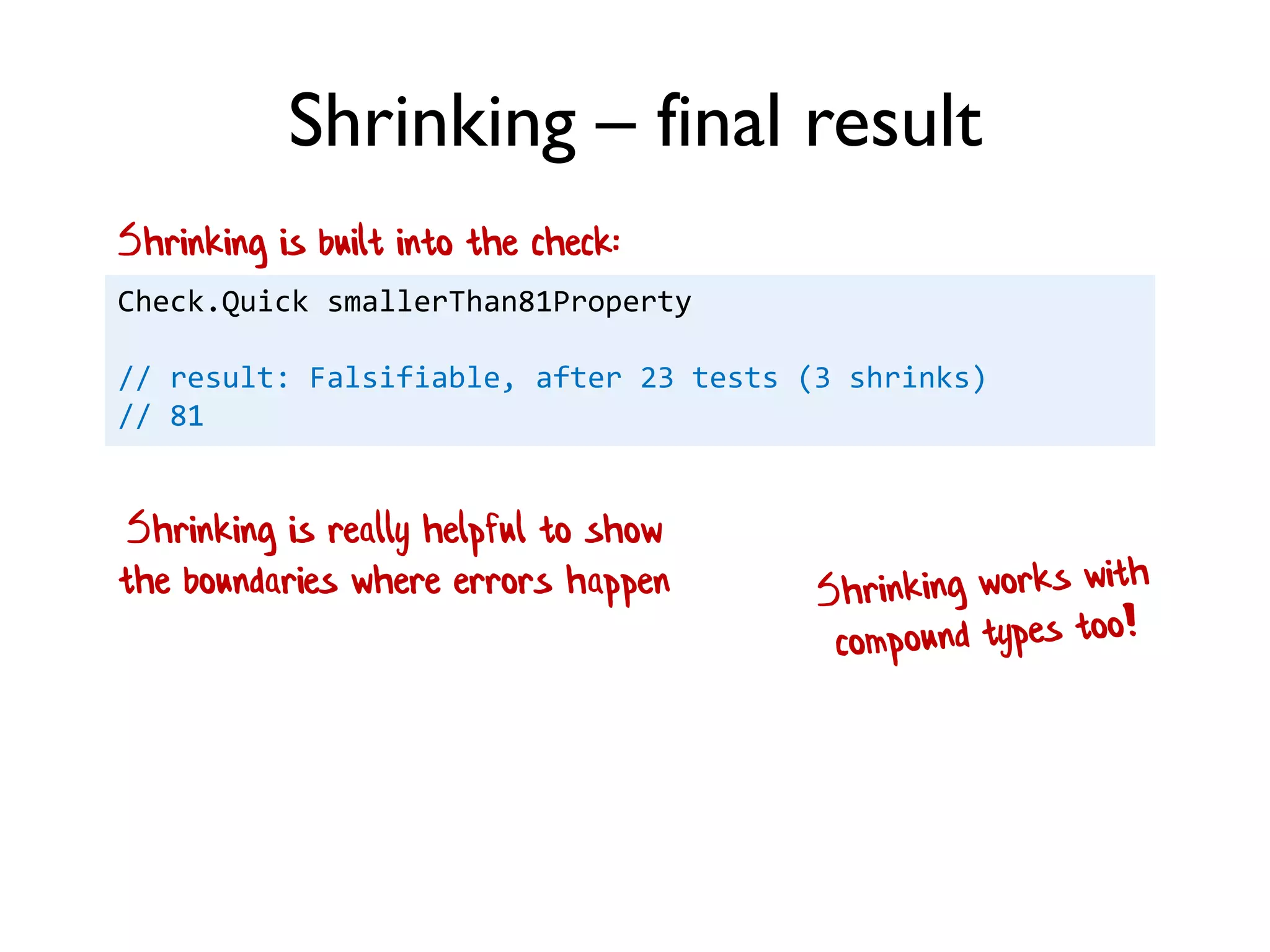 Shrinking – final result

Shrinking is built into the check:

Check.Quick smallerThan81Property

// result: Falsifiable, after 23 tests (3 shrinks)
// 81

Shrinking is really helpful to show the boundaries where errors happen

Shrinking works with compound types too!